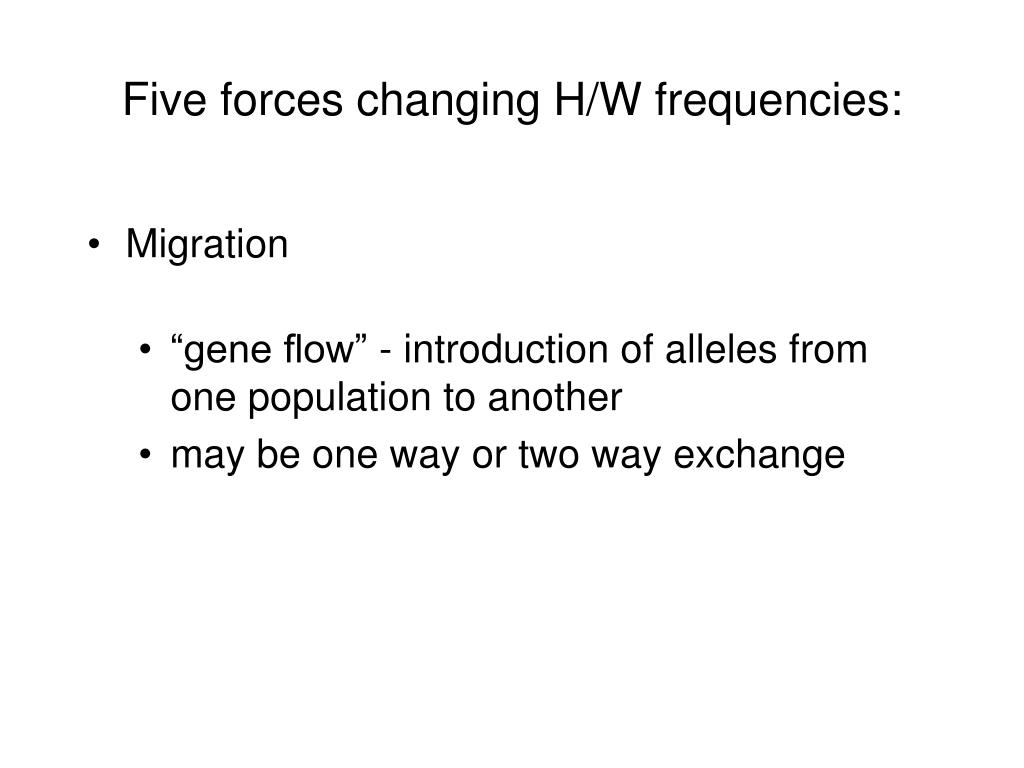 Five forces changing H/W frequencies:

• Migration

• “gene flow” - introduction of alleles from one population to another
• may be one way or two way exchange